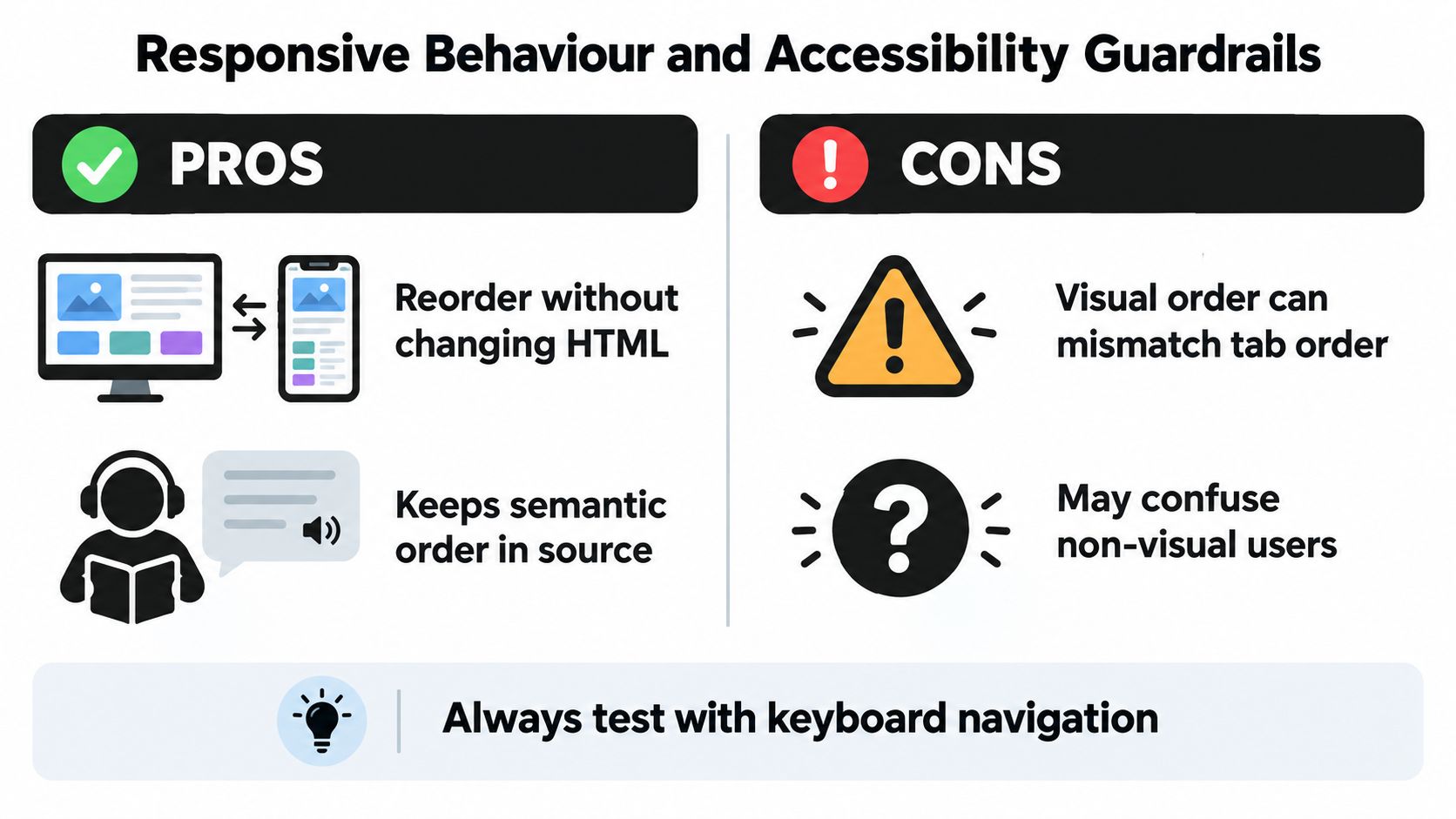 Responsive Behaviour and Accessibility Guardrails

PROS

Reorder without changing HTML

Keeps semantic order in source

CONS

Visual order can mismatch tab order

May confuse non-visual users

Always test with keyboard navigation